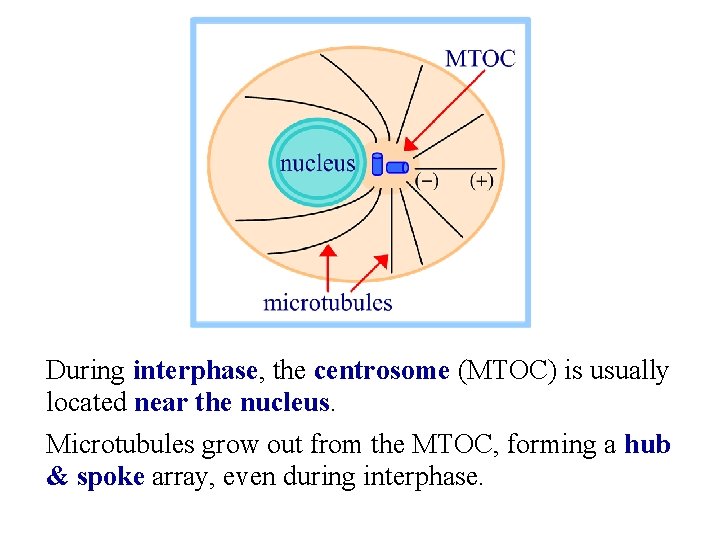 MTOC

nucleus

(−)

(+)

microtubules

During interphase, the centrosome (MTOC) is usually located near the nucleus.

Microtubules grow out from the MTOC, forming a hub & spoke array, even during interphase.